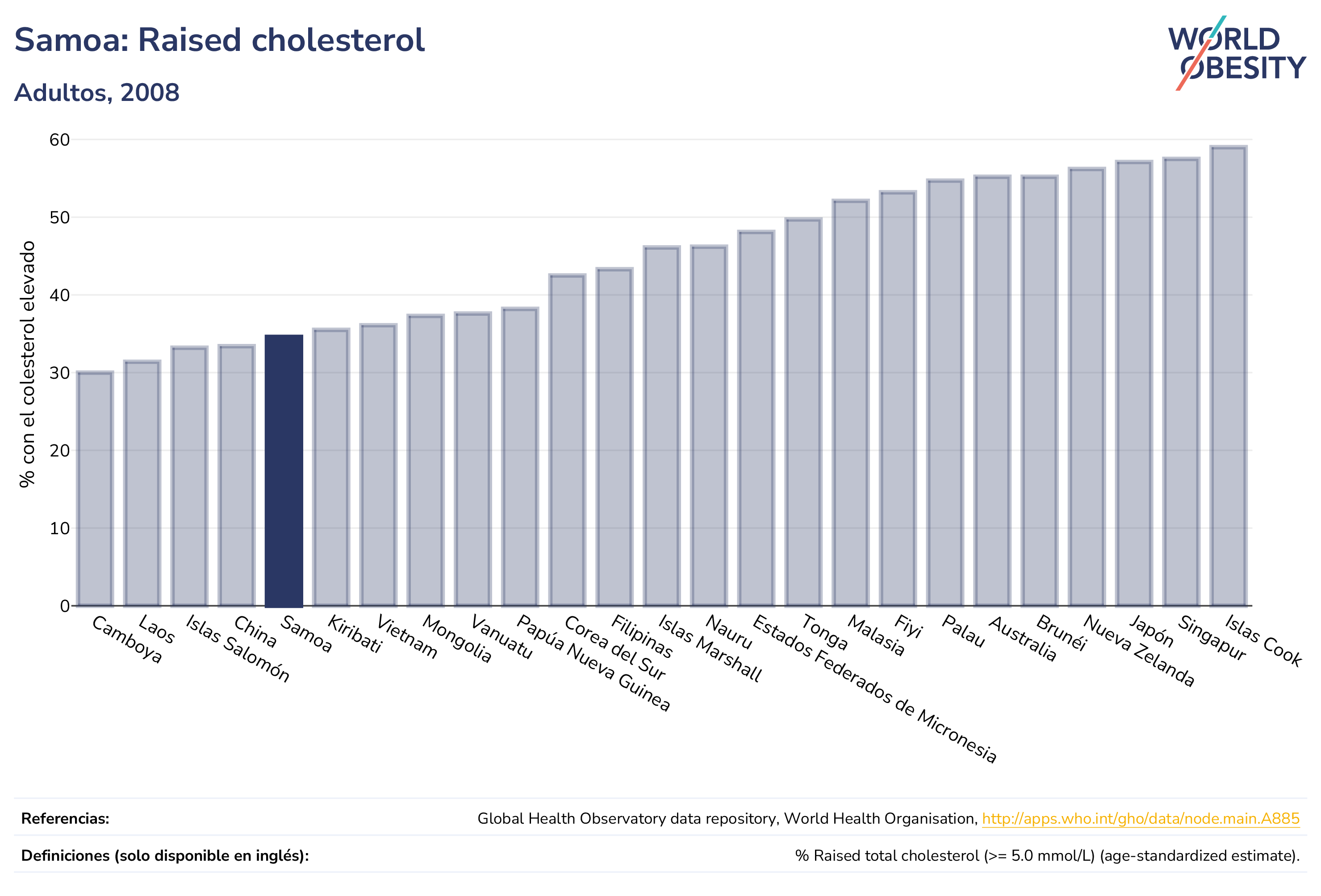 Samoa: Raised cholesterol

Adultos, 2008

WORLD OBESITY

% con el colesterol elevado

60
50
40
30
20
10
0

Camboya
Laos
Islas Salomón
China
Samoa
Kiribati
Vietnam
Mongolia
Vanuatu
Papúa Nueva Guinea
Corea del Sur
Filipinas
Islas Marshall
Nauru
Estados Federados de Micronesia
Tonga
Malasia
Fiyi
Palau
Australia
Brunéi
Nueva Zelanda
Japón
Singapur
Islas Cook

Referencias: Global Health Observatory data repository, World Health Organisation, http://apps.who.int/gho/data/node.main.A885

Definiciones (solo disponible en inglés): % Raised total cholesterol (>= 5.0 mmol/L) (age-standardized estimate).